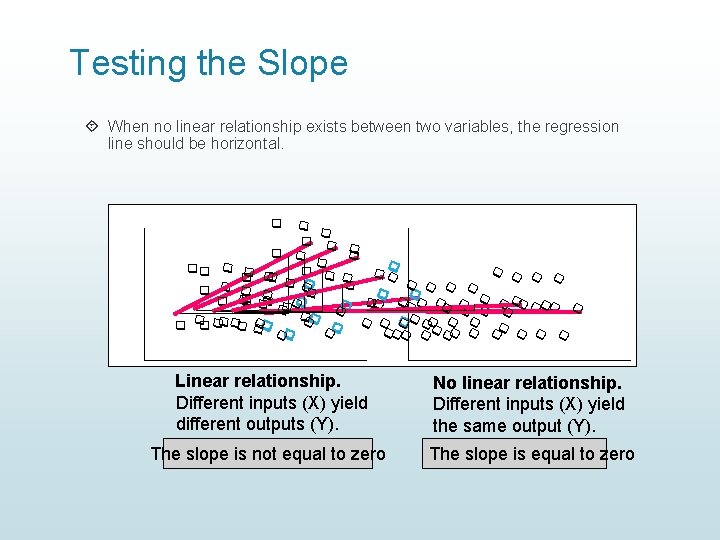 Testing the Slope

When no linear relationship exists between two variables, the regression line should be horizontal.

Linear relationship.
Different inputs (X) yield different outputs (Y).

The slope is not equal to zero

No linear relationship.
Different inputs (X) yield the same output (Y).

The slope is equal to zero